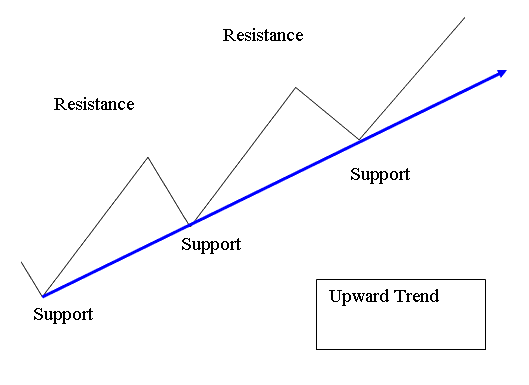 Resistance

Resistance

Support

Support

Support

Upward Trend